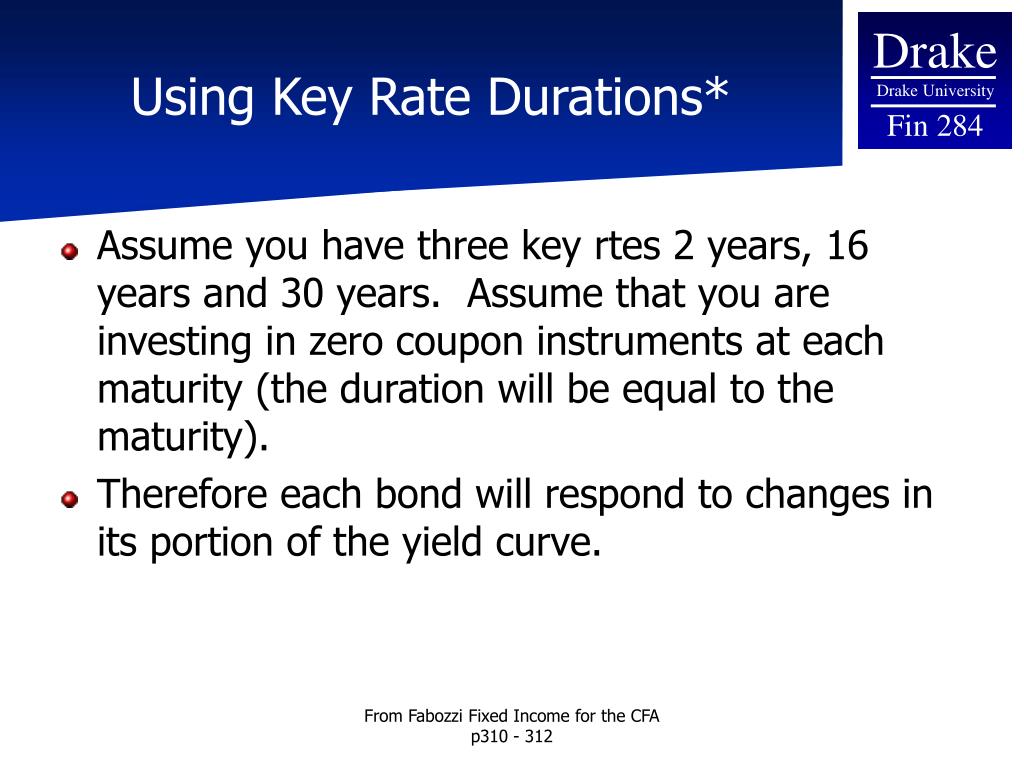 Using Key Rate Durations*

Drake
Drake University
Fin 284

Assume you have three key rtes 2 years, 16 years and 30 years. Assume that you are investing in zero coupon instruments at each maturity (the duration will be equal to the maturity).

Therefore each bond will respond to changes in its portion of the yield curve.

From Fabozzi Fixed Income for the CFA p310 - 312